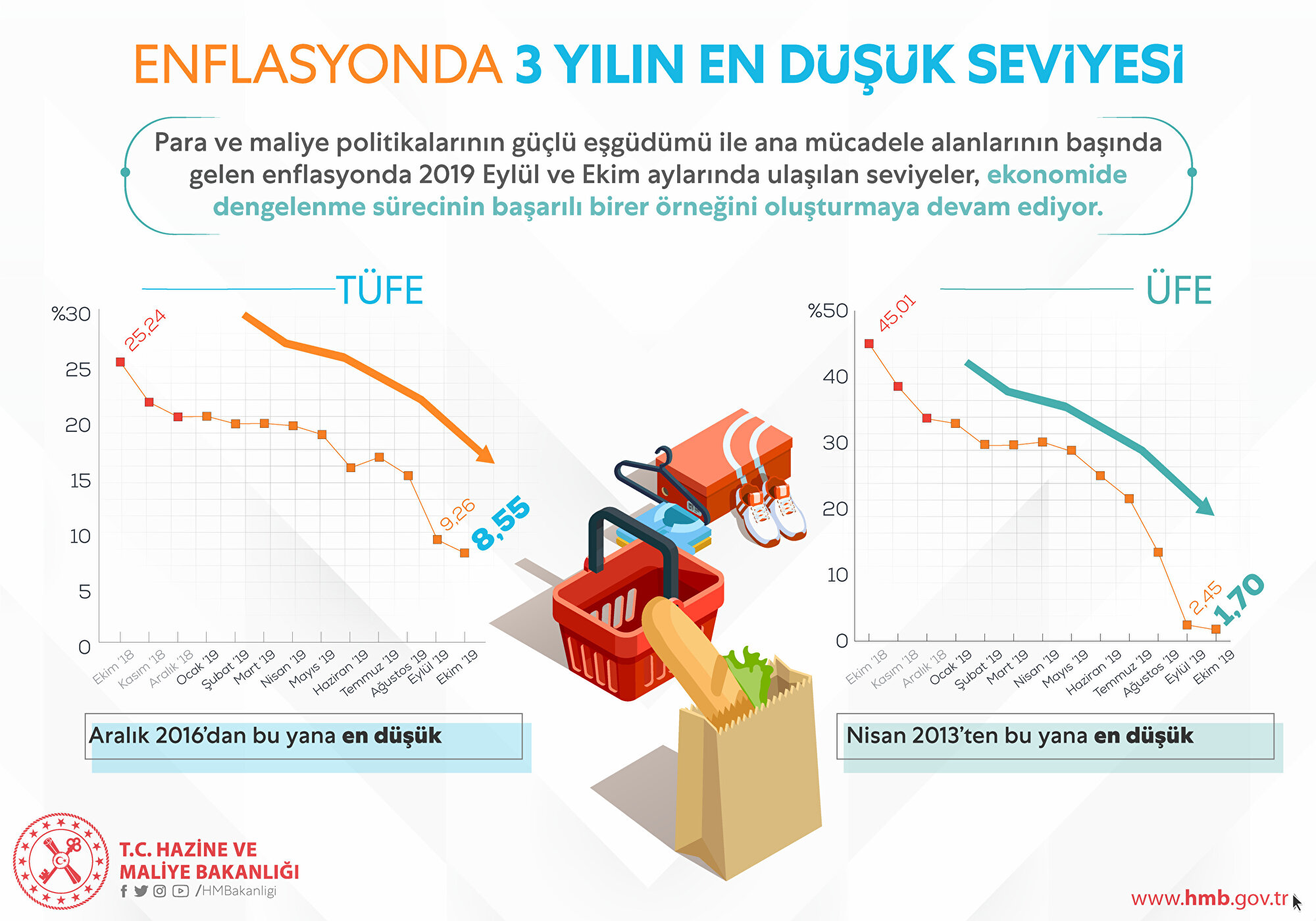 ENFLASYONDA 3 YILIN EN DÜŞÜK SEVİYESİ

Para ve maliye politikalarının güçlü eşgüdümü ile ana mücadele alanlarının başında gelen enflasyonda 2019 Eylül ve Ekim aylarında ulaşılan seviyeler, ekonomide dengelenme sürecinin başarılı birer örneğini oluşturmaya devam ediyor.

TÜFE

%30
25
20
15
10
5
0

25,24
9,26
8,55

Ekim '18 Kasım '18 Aralık '18 Ocak '19 Şubat '19 Mart '19 Nisan '19 Mayıs '19 Haziran '19 Temmuz '19 Ağustos '19 Eylül '19 Ekim '19

Aralık 2016'dan bu yana en düşük

ÜFE

%50
40
30
20
10
0

45,01
2,45
1,70

Ekim '18 Kasım '18 Aralık '18 Ocak '19 Şubat '19 Mart '19 Nisan '19 Mayıs '19 Haziran '19 Temmuz '19 Ağustos '19 Eylül '19 Ekim '19

Nisan 2013'ten bu yana en düşük

T.C. HAZİNE VE MALİYE BAKANLIĞI
/HMBakanligi

www.hmb.gov.tr